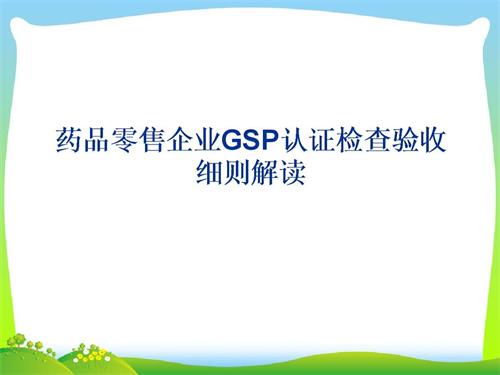 药品零售企业GSP认证检查验收细则解读